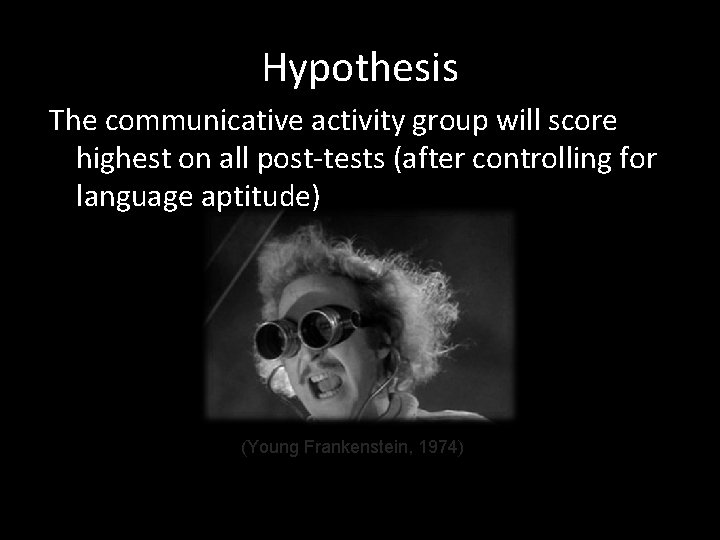 Hypothesis

The communicative activity group will score highest on all post-tests (after controlling for language aptitude)

(Young Frankenstein, 1974)